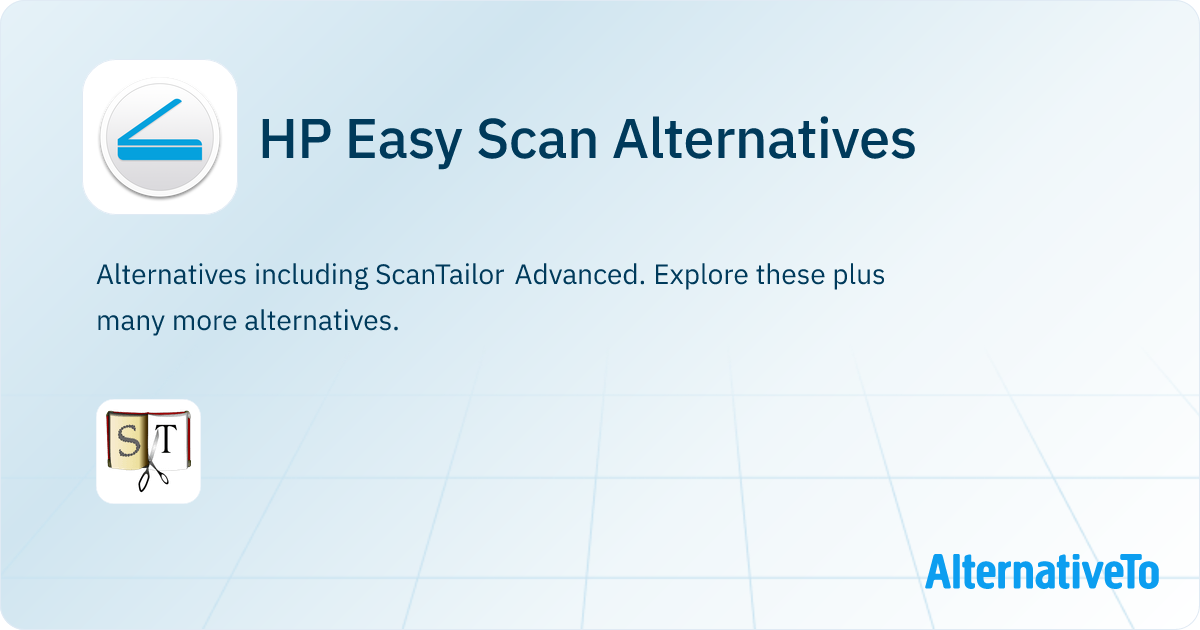 HP Easy Scan Alternatives

Alternatives including ScanTailor Advanced. Explore these plus many more alternatives.

S T

AlternativeTo